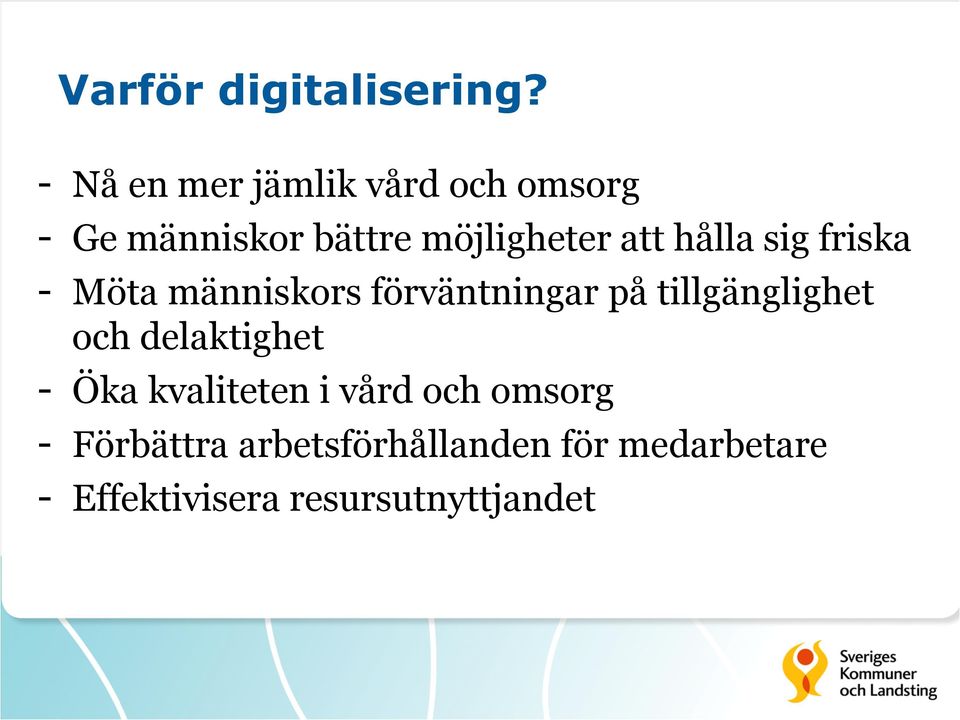 Varför digitalisering?

- Nå en mer jämlik vård och omsorg
- Ge människor bättre möjligheter att hålla sig friska
- Möta människors förväntningar på tillgänglighet och delaktighet
- Öka kvaliteten i vård och omsorg
- Förbättra arbetsförhållanden för medarbetare
- Effektivisera resursutnyttjandet

Sveriges Kommuner och Landsting